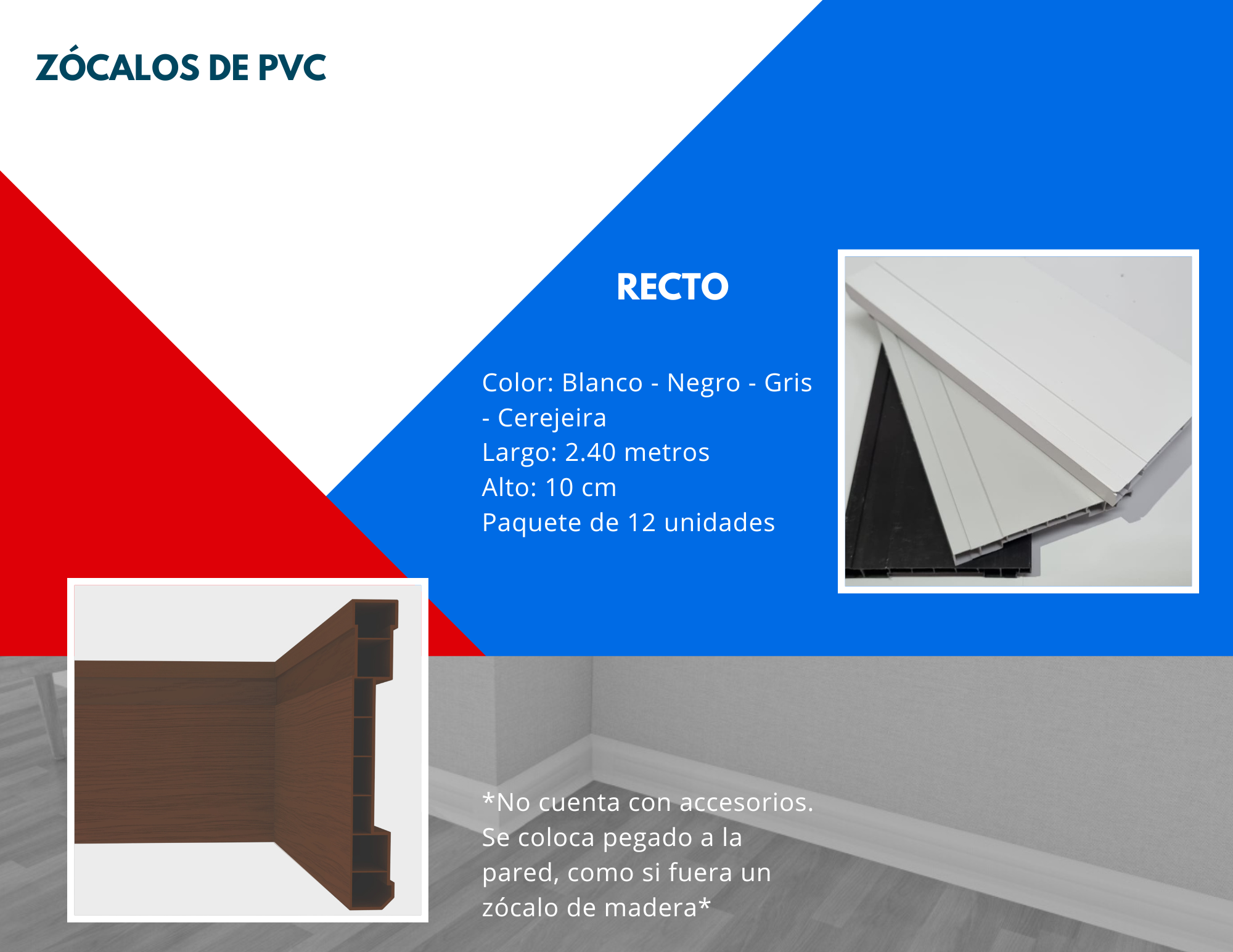 ZÓCALOS DE PVC

RECTO

Color: Blanco - Negro - Gris - Cerejeira
Largo: 2.40 metros
Alto: 10 cm
Paquete de 12 unidades

*No cuenta con accesorios. Se coloca pegado a la pared, como si fuera un zócalo de madera*